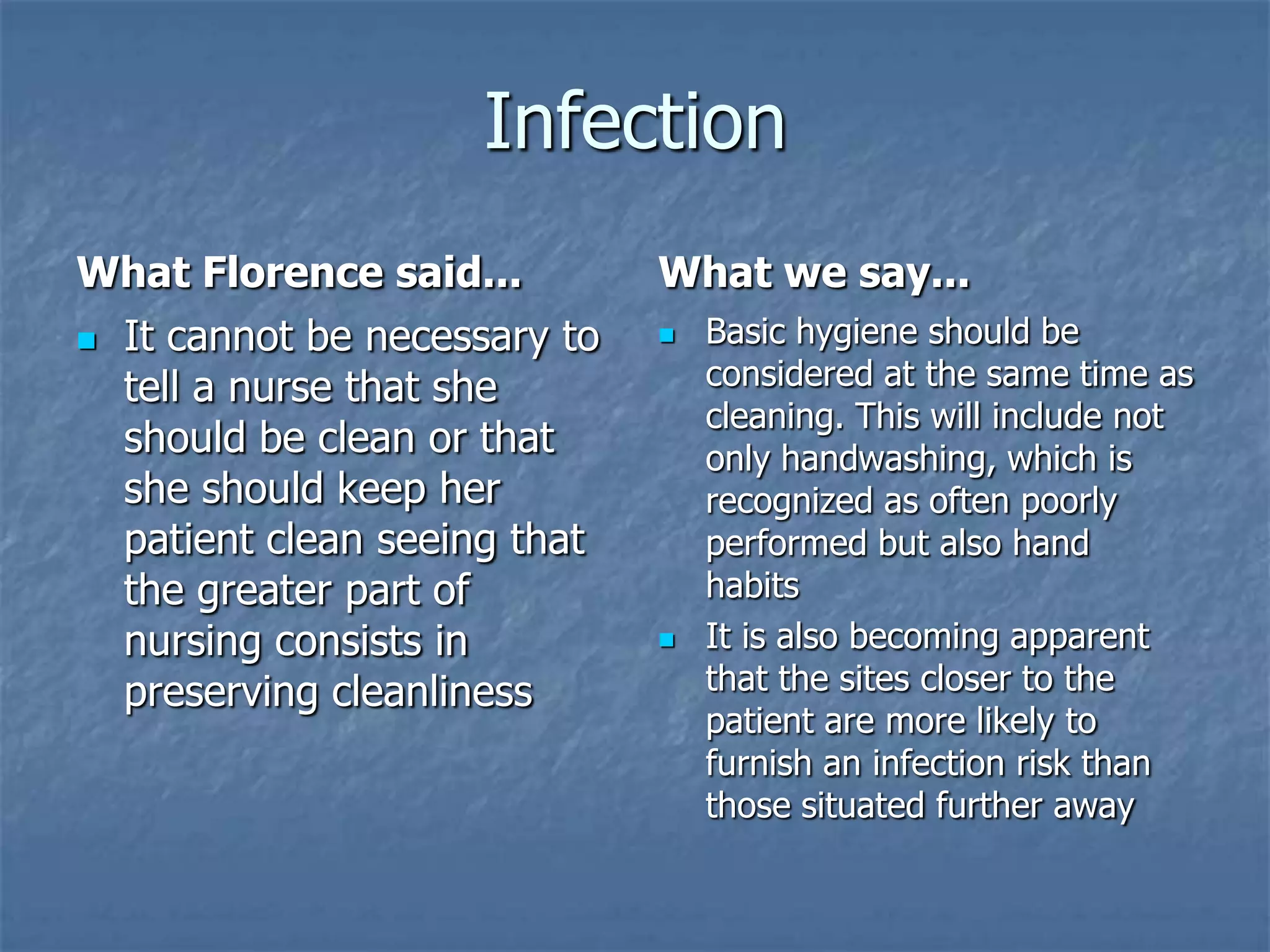 Infection

What Florence said...

- It cannot be necessary to tell a nurse that she should be clean or that she should keep her patient clean seeing that the greater part of nursing consists in preserving cleanliness

What we say...

- Basic hygiene should be considered at the same time as cleaning. This will include not only handwashing, which is recognized as often poorly performed but also hand habits
- It is also becoming apparent that the sites closer to the patient are more likely to furnish an infection risk than those situated further away